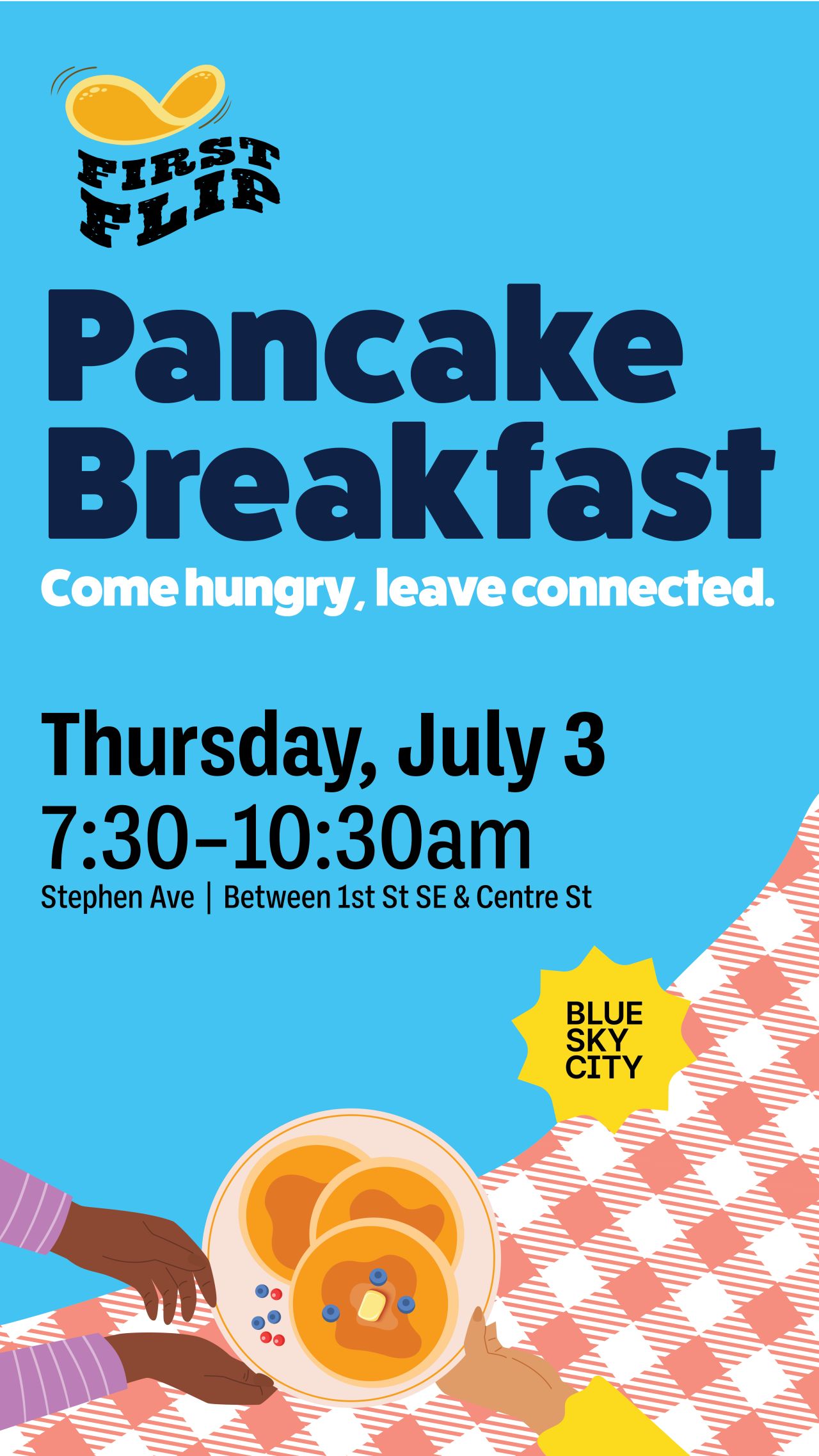 FIRST FLIP

Pancake Breakfast

Come hungry, leave connected.

Thursday, July 3
7:30–10:30am
Stephen Ave | Between 1st St SE & Centre St

BLUE SKY CITY